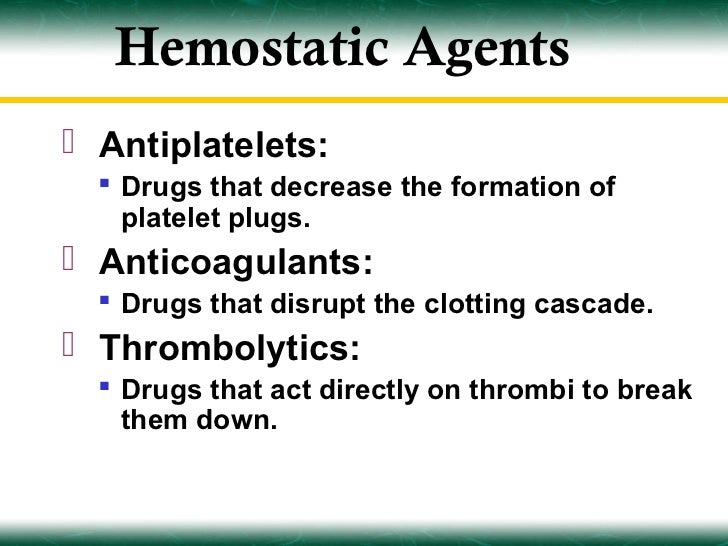 Hemostatic Agents

Antiplatelets:
- Drugs that decrease the formation of platelet plugs.

Anticoagulants:
- Drugs that disrupt the clotting cascade.

Thrombolytics:
- Drugs that act directly on thrombi to break them down.